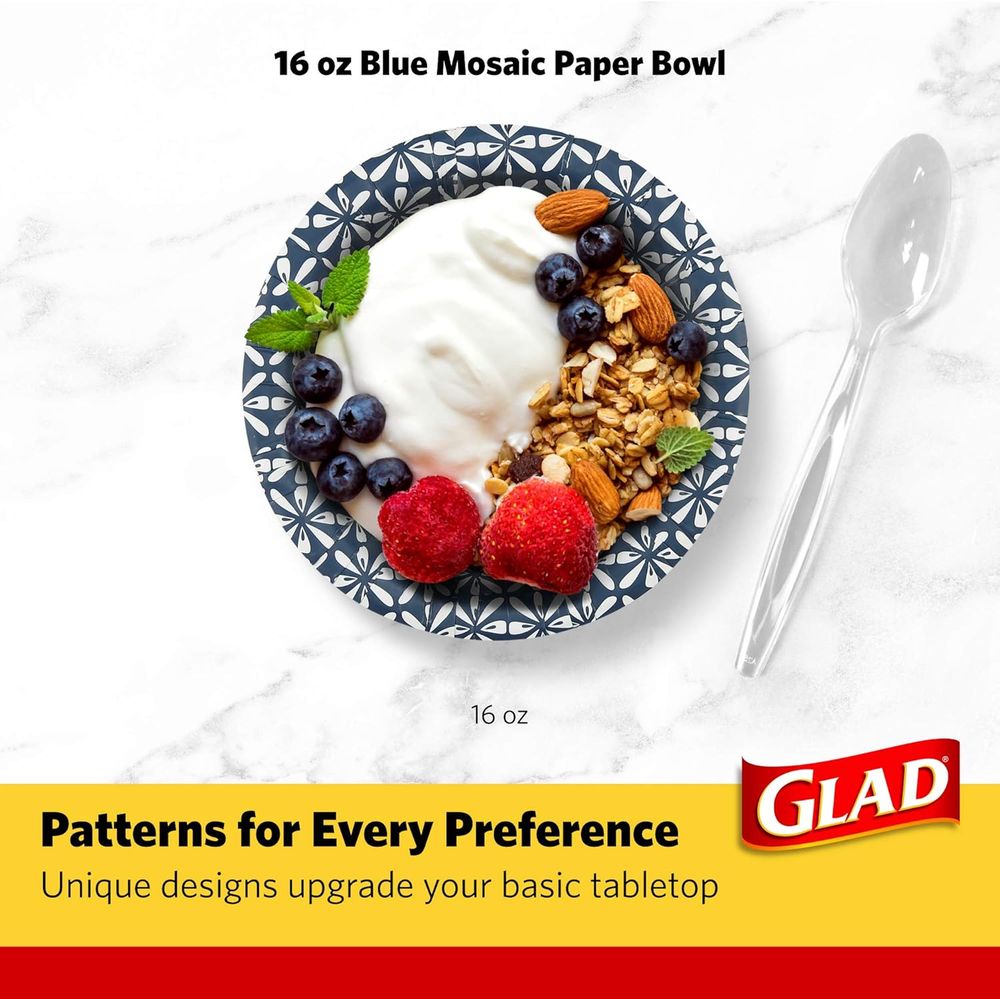 16 oz Blue Mosaic Paper Bowl

16 oz

GLAD®

Patterns for Every Preference

Unique designs upgrade your basic tabletop